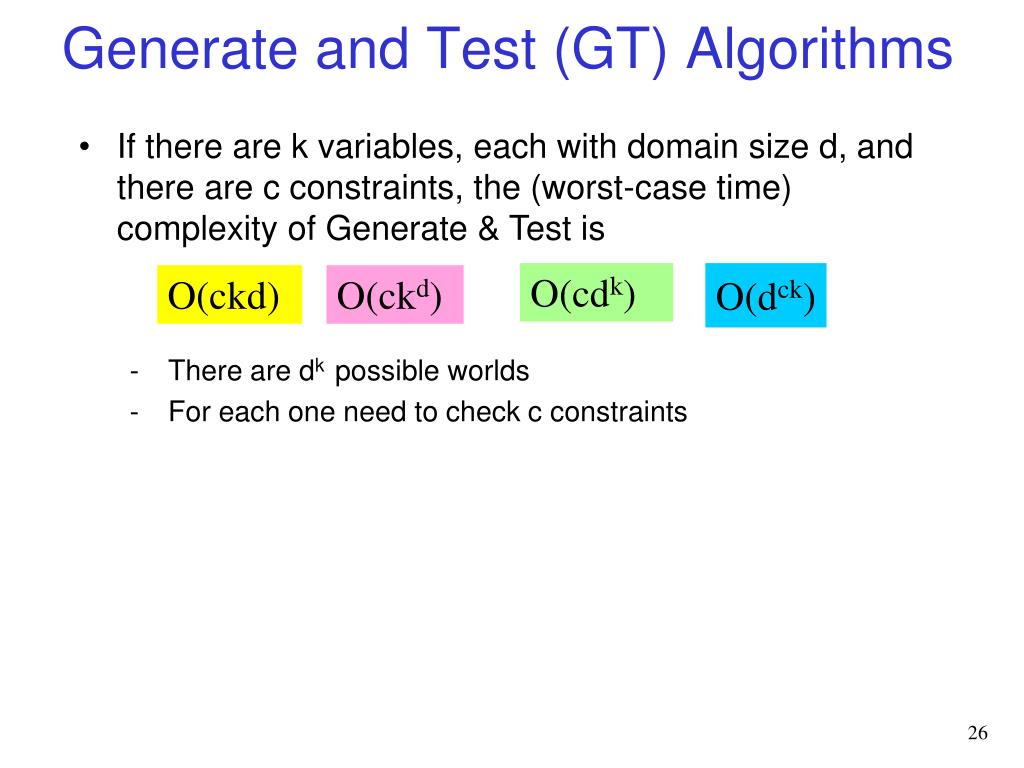 Generate and Test (GT) Algorithms

• If there are k variables, each with domain size d, and there are c constraints, the (worst-case time) complexity of Generate & Test is

$O(ckd)$ $O(ck^d)$ $O(cd^k)$ $O(d^{ck})$

- There are $d^k$ possible worlds
- For each one need to check c constraints

26